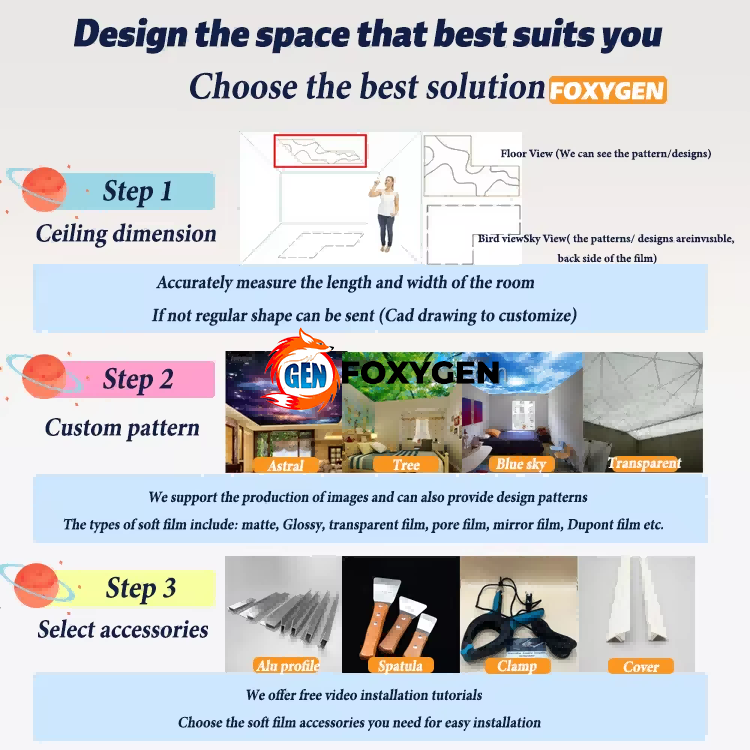 Design the space that best suits you

Choose the best solution FOXYGEN

Step 1

Ceiling dimension

Floor View (We can see the pattern/designs)

Bird viewSky View( the patterns/ designs areinvisible, back side of the film)

Accurately measure the length and width of the room

If not regular shape can be sent (Cad drawing to customize)

Step 2

Custom pattern

GEN FOXYGEN

Astral

Tree

Blue sky

Transparent

We support the production of images and can also provide design patterns

The types of soft film include: matte, Glossy, transparent film, pore film, mirror film, Dupont film etc.

Step 3

Select accessories

Alu profile

Spatula

Clamp

Cover

We offer free video installation tutorials

Choose the soft film accessories you need for easy installation